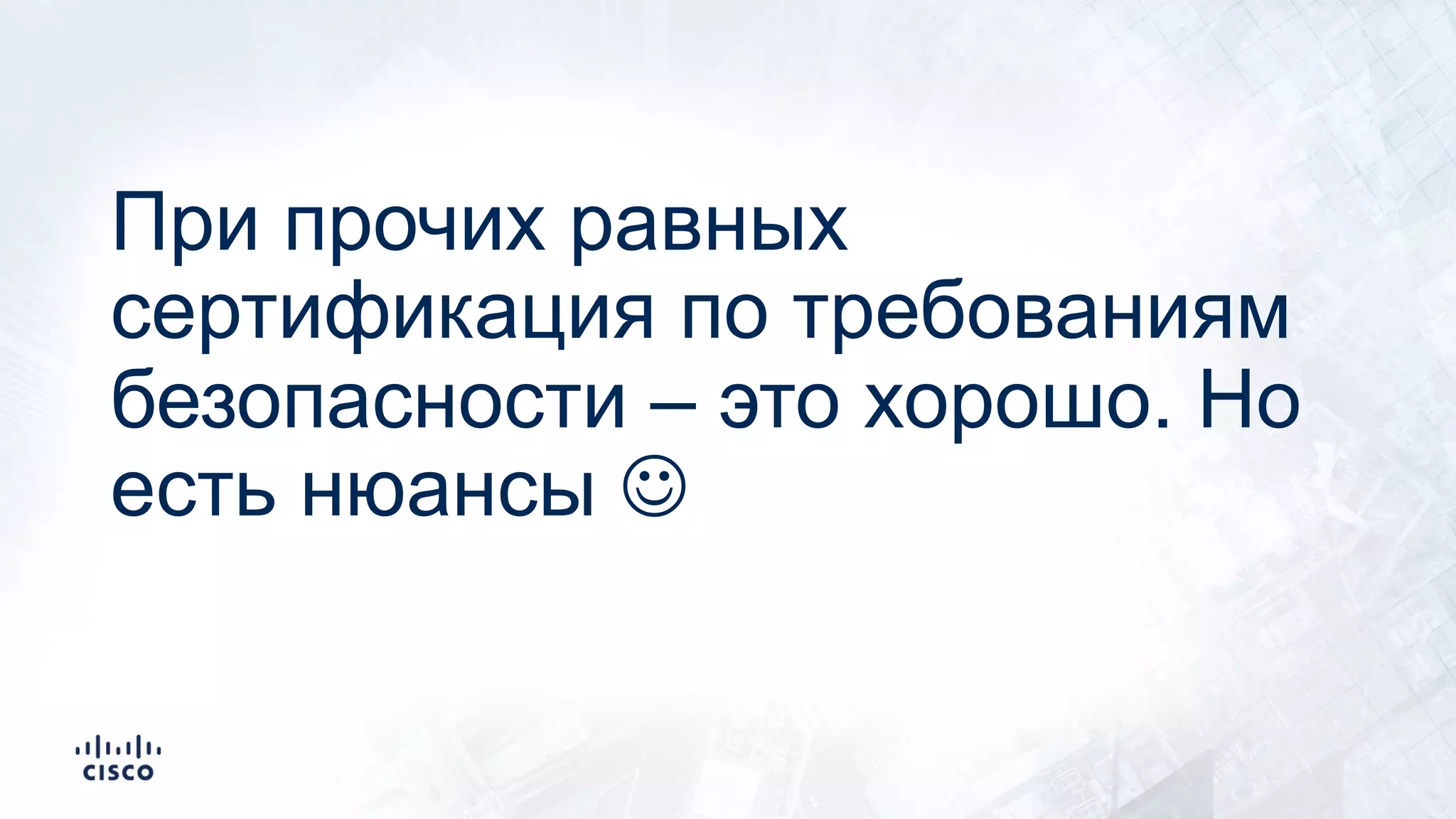 При прочих равных сертификация по требованиям безопасности – это хорошо. Но есть нюансы ☺

CISCO